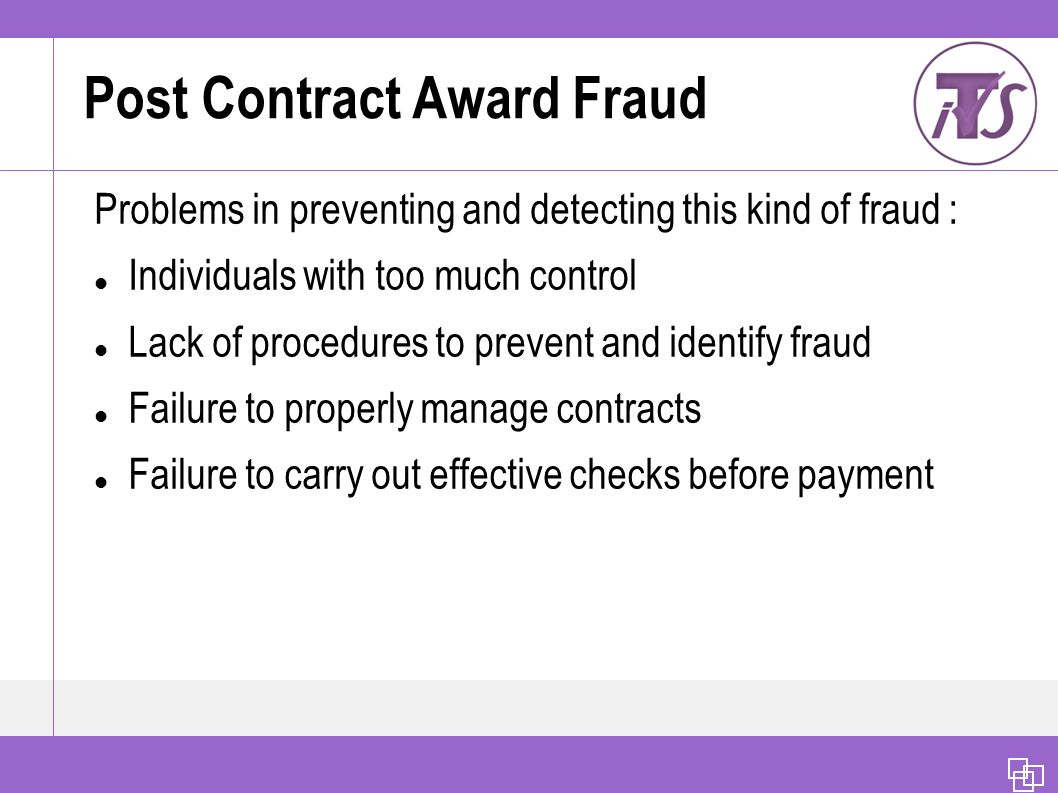 Post Contract Award Fraud

iTS

Problems in preventing and detecting this kind of fraud :

- Individuals with too much control
- Lack of procedures to prevent and identify fraud
- Failure to properly manage contracts
- Failure to carry out effective checks before payment